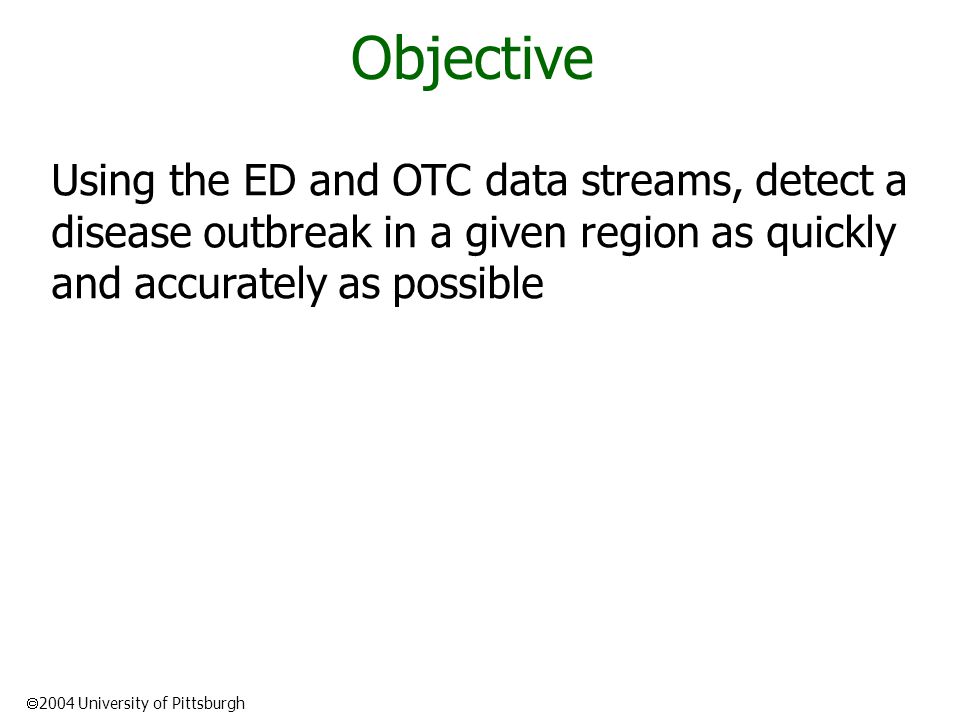 Objective

Using the ED and OTC data streams, detect a disease outbreak in a given region as quickly and accurately as possible

©2004 University of Pittsburgh